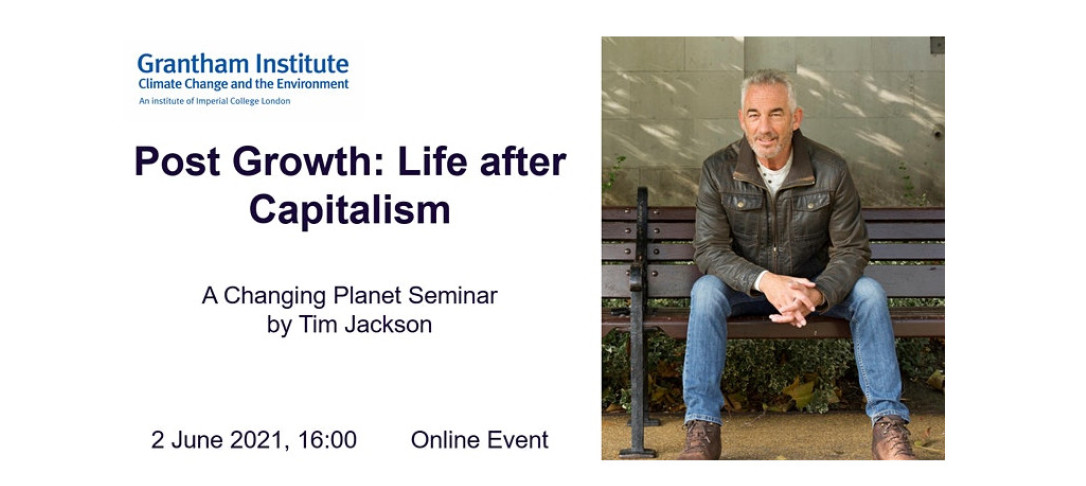 Grantham Institute
Climate Change and the Environment
An institute of Imperial College London

Post Growth: Life after Capitalism

A Changing Planet Seminar by Tim Jackson

2 June 2021, 16:00 Online Event